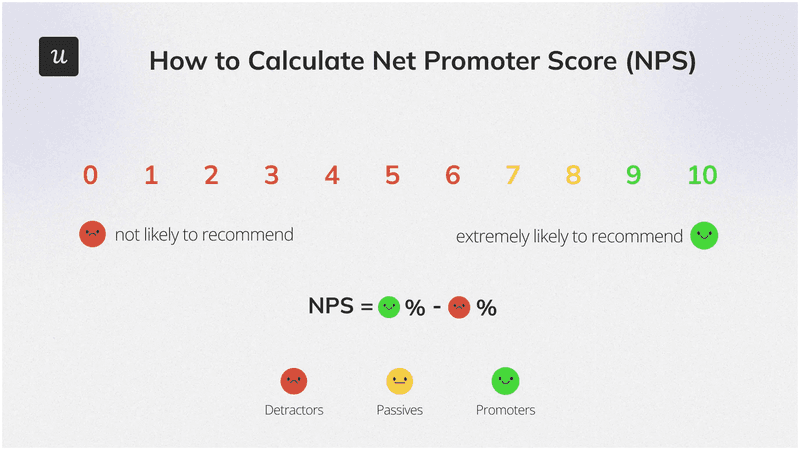 u

How to Calculate Net Promoter Score (NPS)

0 1 2 3 4 5 6 7 8 9 10

not likely to recommend

extremely likely to recommend

NPS = % - %

Detractors

Passives

Promoters